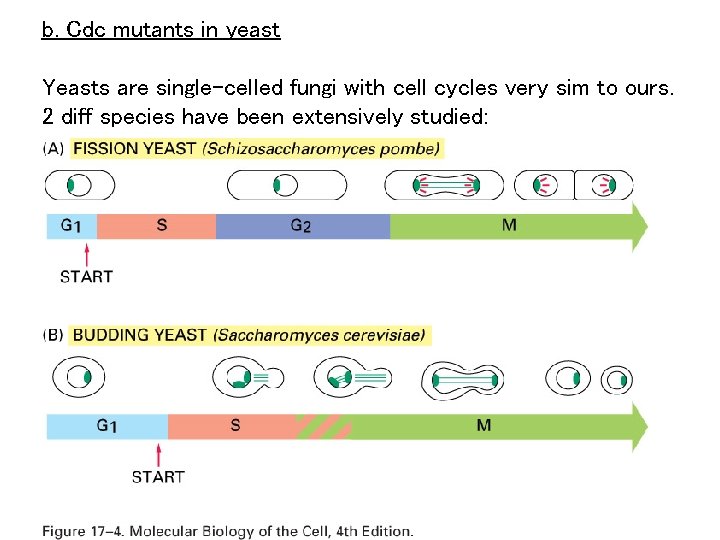 b. Cdc mutants in yeast

Yeasts are single-celled fungi with cell cycles very sim to ours. 2 diff species have been extensively studied:

(A) FISSION YEAST (Schizosaccharomyces pombe)

$G_1$ S $G_2$ M

START

(B) BUDDING YEAST (Saccharomyces cerevisiae)

$G_1$ S M

START

Figure 17–4. Molecular Biology of the Cell, 4th Edition.